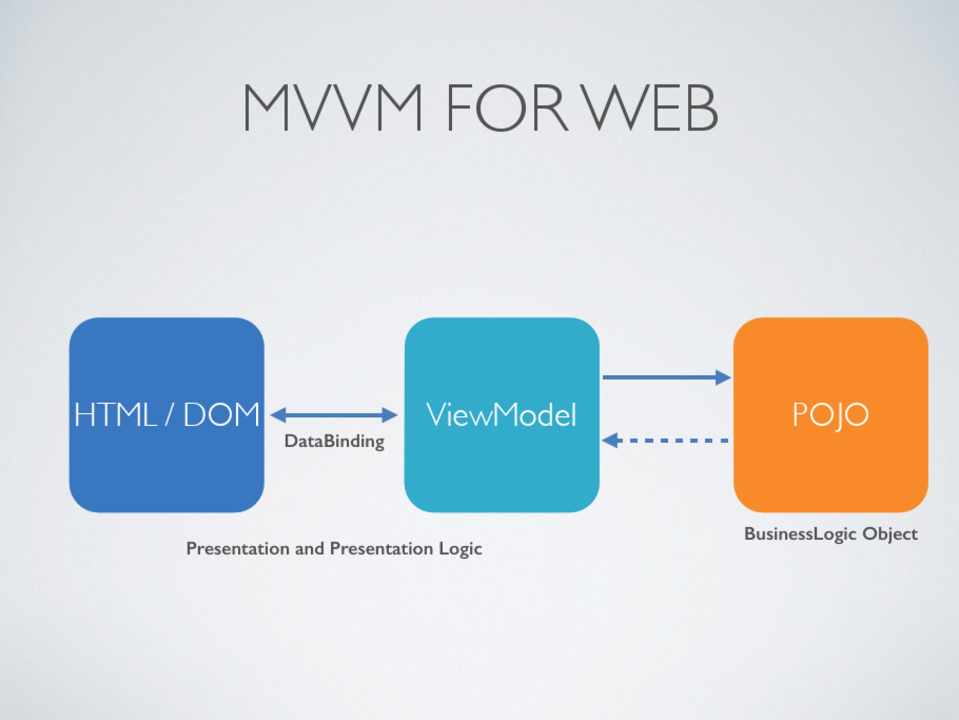 MVVM FOR WEB

HTML / DOM

DataBinding

ViewModel

POJO

Presentation and Presentation Logic

BusinessLogic Object